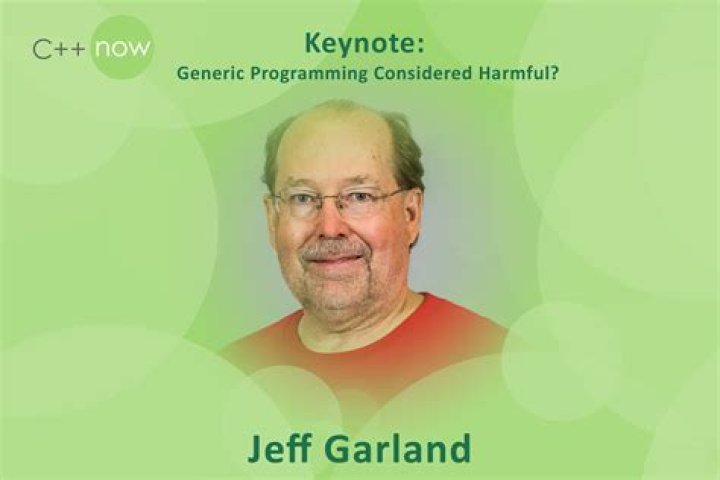 C++ now

Keynote:
Generic Programming Considered Harmful?

Jeff Garland